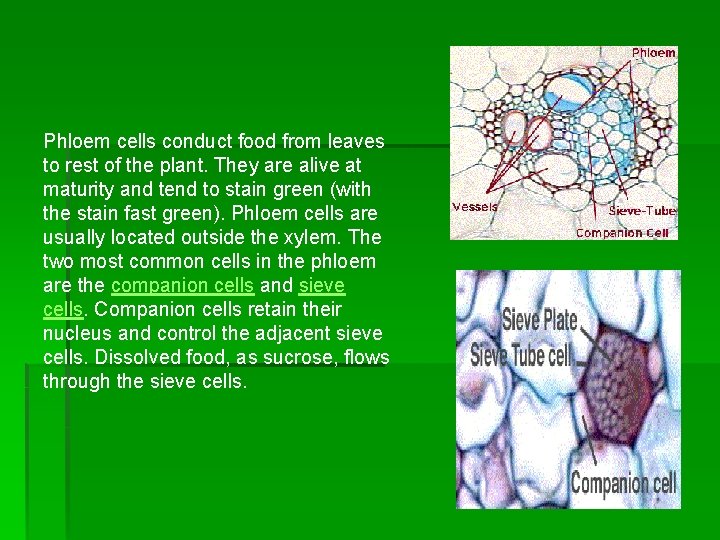 Phloem cells conduct food from leaves to rest of the plant. They are alive at maturity and tend to stain green (with the stain fast green). Phloem cells are usually located outside the xylem. The two most common cells in the phloem are the companion cells and sieve cells. Companion cells retain their nucleus and control the adjacent sieve cells. Dissolved food, as sucrose, flows through the sieve cells.

Phloem
Vessels
Sieve-Tube
Companion Cell

Sieve Plate
Sieve Tube cell
Companion cell